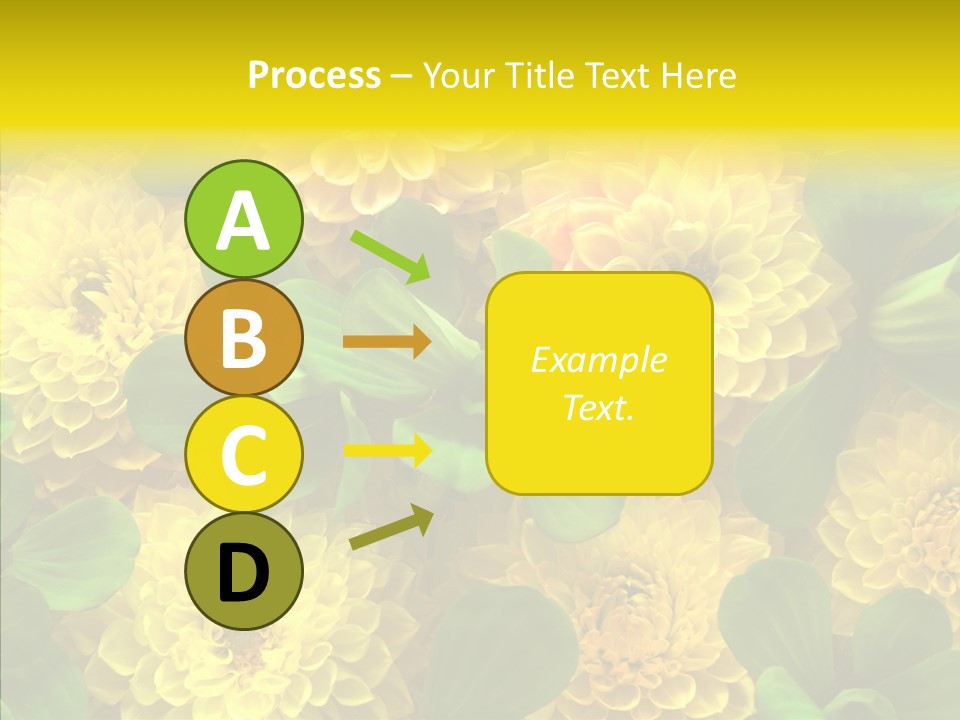 Process – Your Title Text Here

A

B

C

D

Example Text.